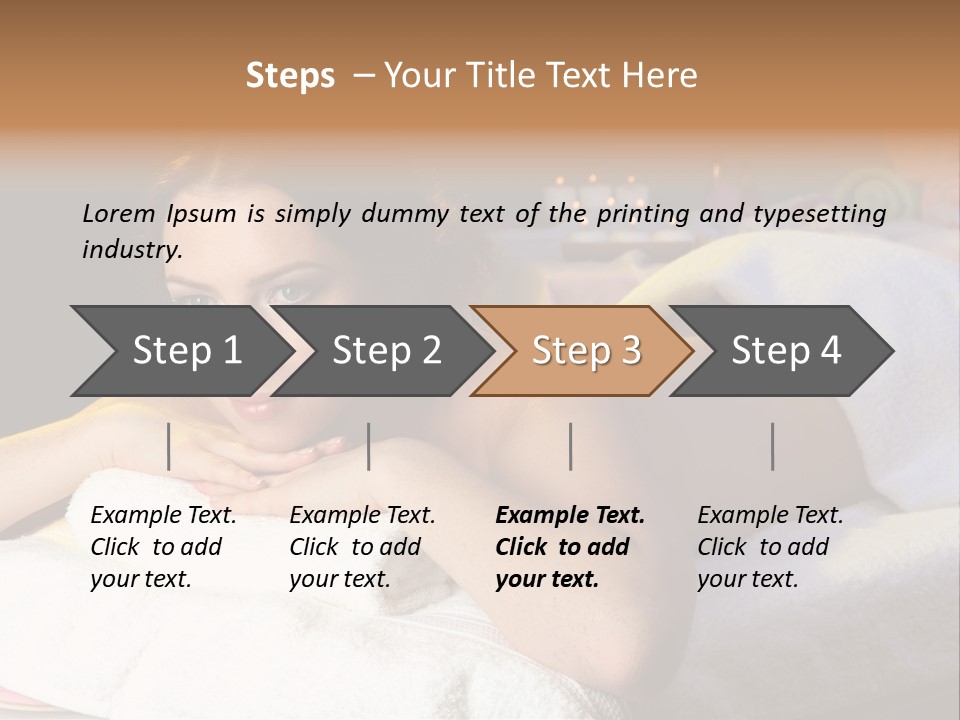 Steps – Your Title Text Here

Lorem Ipsum is simply dummy text of the printing and typesetting industry.

Step 1

Step 2

Step 3

Step 4

Example Text. Click to add your text.

Example Text. Click to add your text.

Example Text. Click to add your text.

Example Text. Click to add your text.